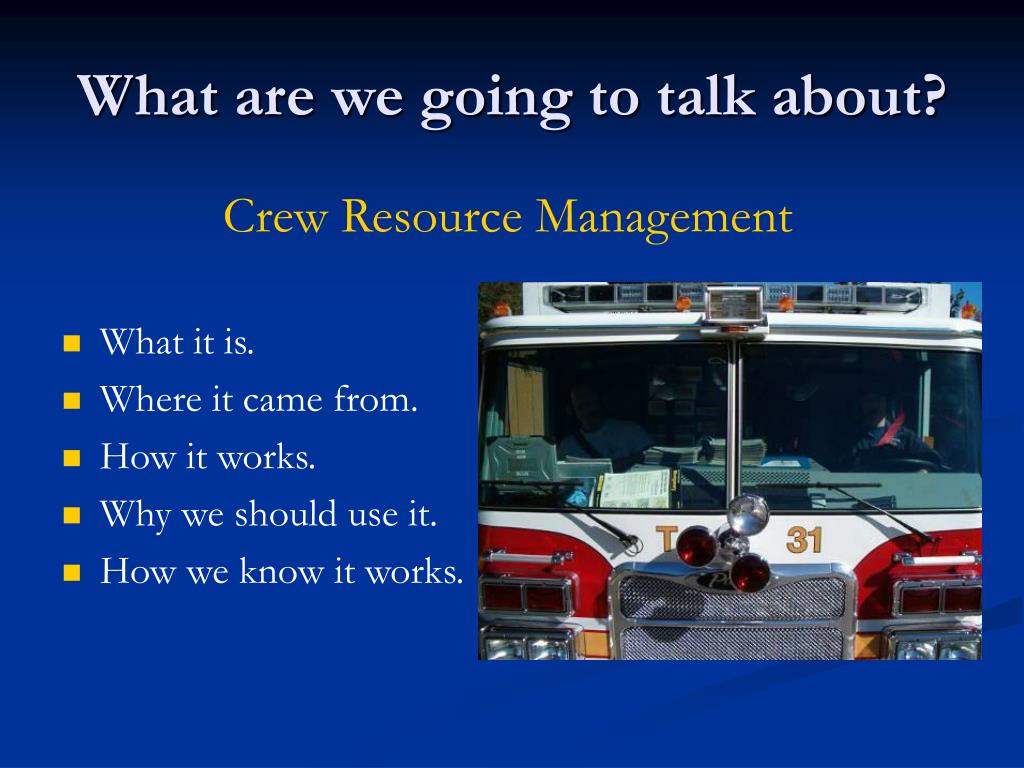 What are we going to talk about?

Crew Resource Management

- What it is.
- Where it came from.
- How it works.
- Why we should use it.
- How we know it works.

T 31